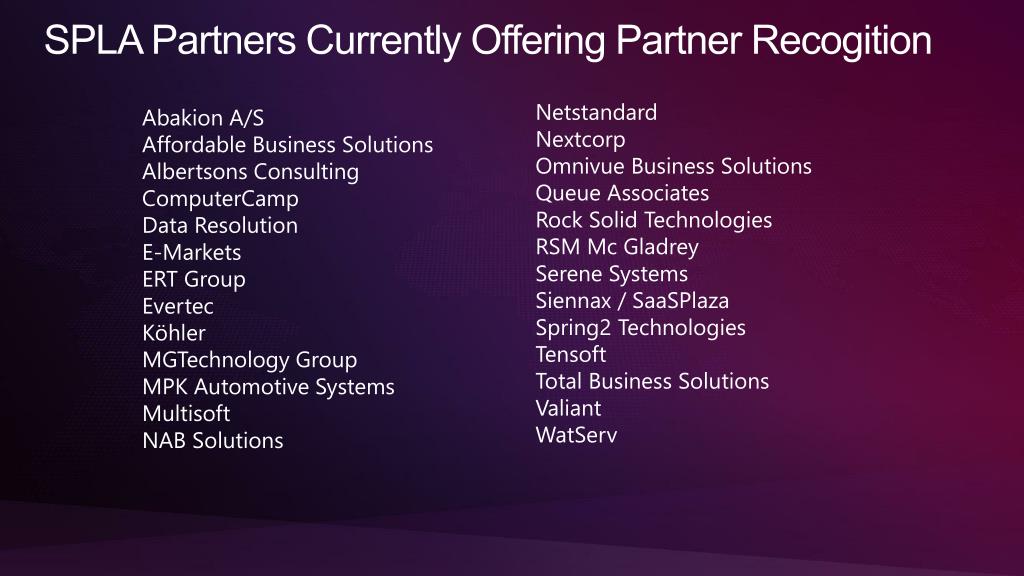 SPLA Partners Currently Offering Partner Recogition

Abakion A/S
Affordable Business Solutions
Albertsons Consulting
ComputerCamp
Data Resolution
E-Markets
ERT Group
Evertec
Köhler
MGTechnology Group
MPK Automotive Systems
Multisoft
NAB Solutions

Netstandard
Nextcorp
Omnivue Business Solutions
Queue Associates
Rock Solid Technologies
RSM Mc Gladrey
Serene Systems
Siennax / SaaSPlaza
Spring2 Technologies
Tensoft
Total Business Solutions
Valiant
WatServ